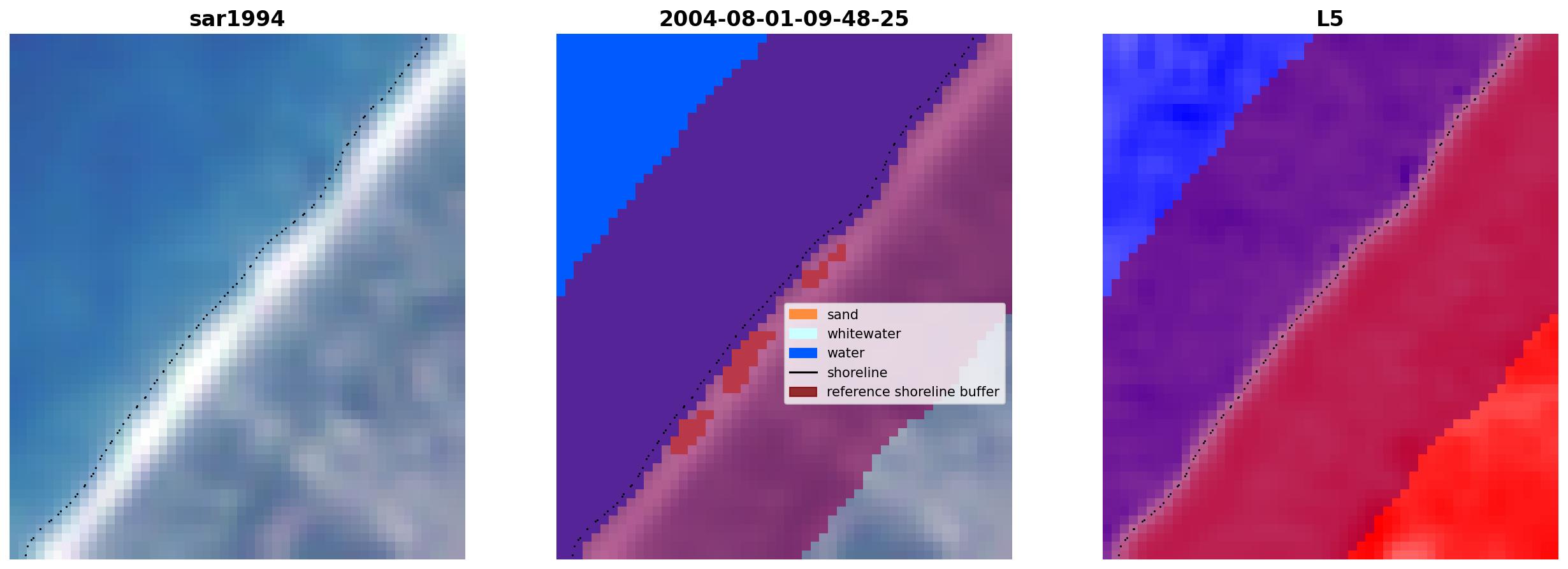 sar1994

2004-08-01-09-48-25

sand
whitewater
water
shoreline
reference shoreline buffer

L5